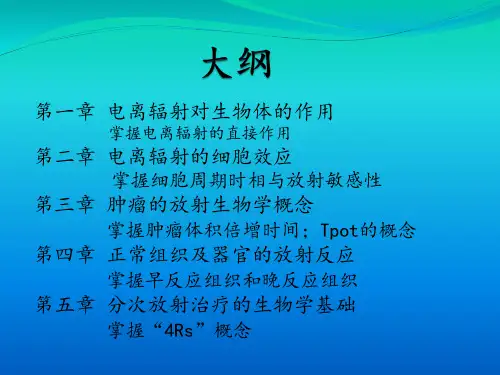 大纲

第一章 电离辐射对生物体的作用
掌握电离辐射的直接作用
第二章 电离辐射的细胞效应
掌握细胞周期时相与放射敏感性
第三章 肿瘤的放射生物学概念
掌握肿瘤体积倍增时间；Tpot的概念
第四章 正常组织及器官的放射反应
掌握早反应组织和晚反应组织
第五章 分次放射治疗的生物学基础
掌握“4Rs”概念